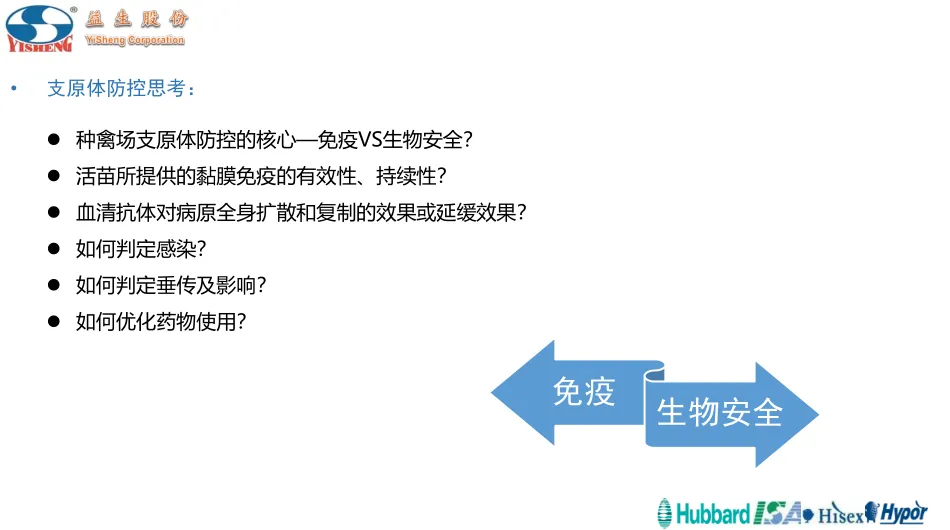 YISHENG 益生股份 YiSheng Corporation

• 支原体防控思考：

● 种禽场支原体防控的核心—免疫VS生物安全？
● 活苗所提供的黏膜免疫的有效性、持续性？
● 血清抗体对病原全身扩散和复制的效果或延缓效果？
● 如何判定感染？
● 如何判定垂传及影响？
● 如何优化药物使用？

免疫

生物安全

Hubbard ISA Hisex Hypor